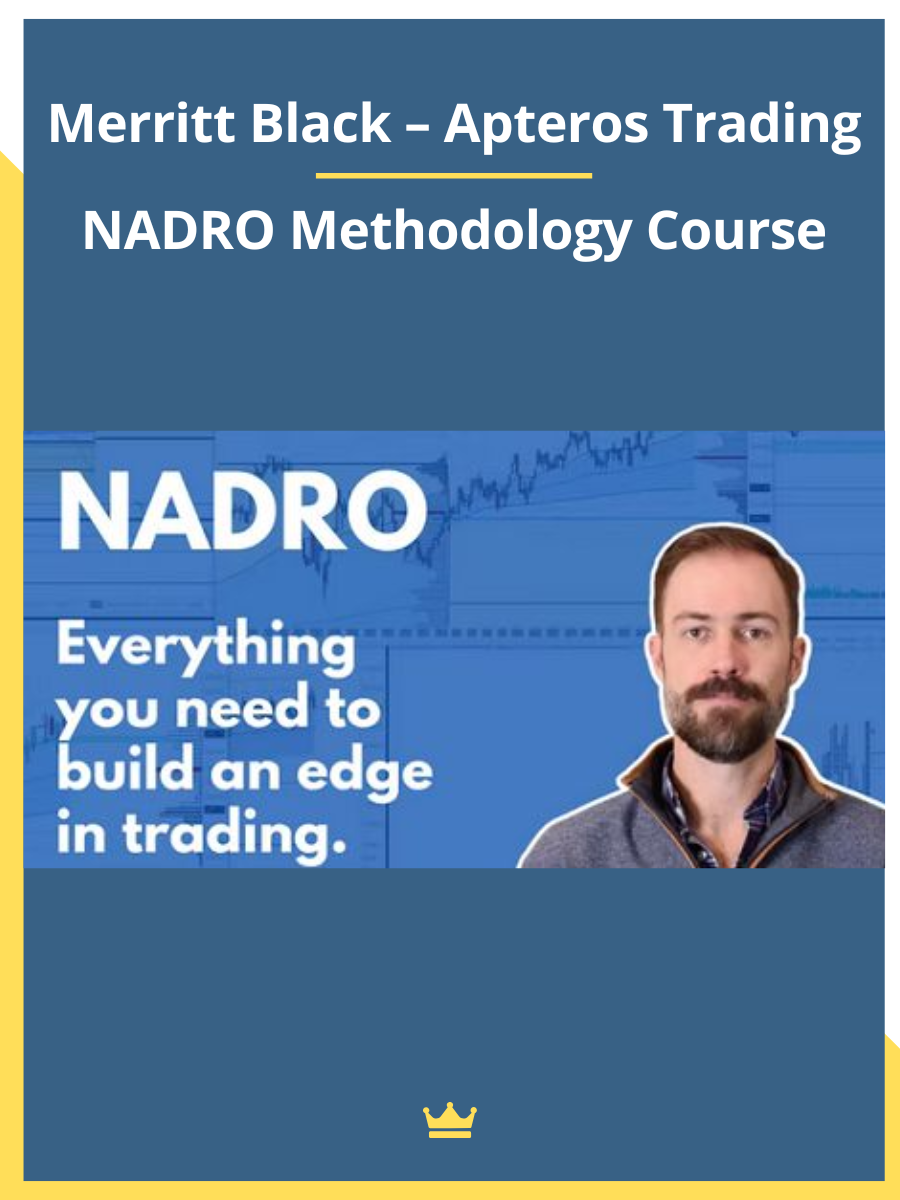 Merritt Black – Apteros Trading

NADRO Methodology Course

NADRO

Everything you need to build an edge in trading.